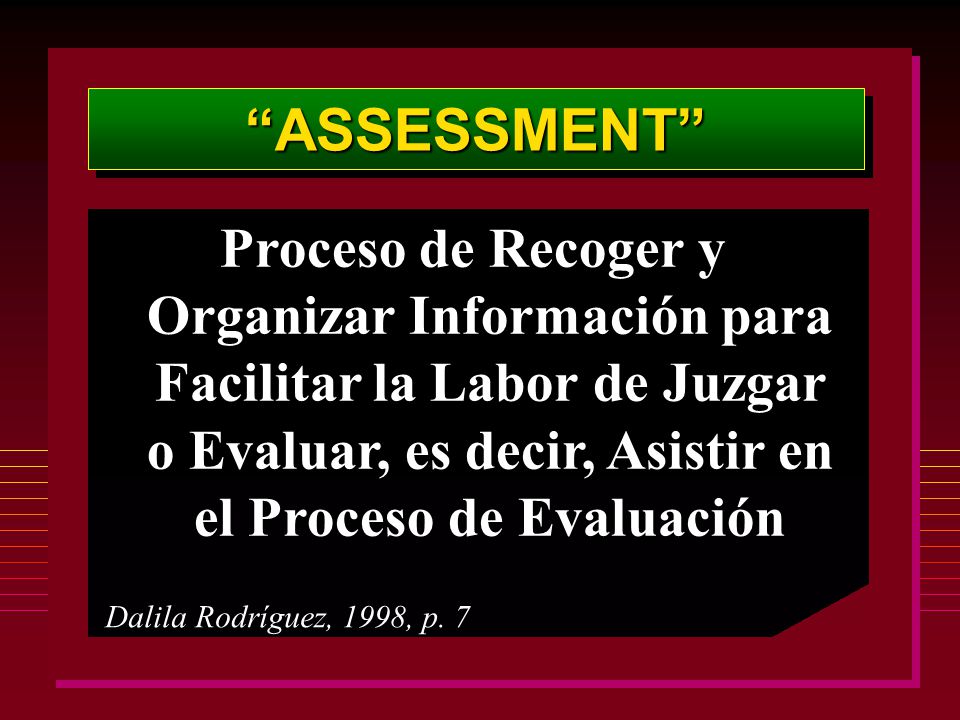 “ASSESSMENT”

Proceso de Recoger y Organizar Información para Facilitar la Labor de Juzgar o Evaluar, es decir, Asistir en el Proceso de Evaluación

Dalila Rodríguez, 1998, p. 7